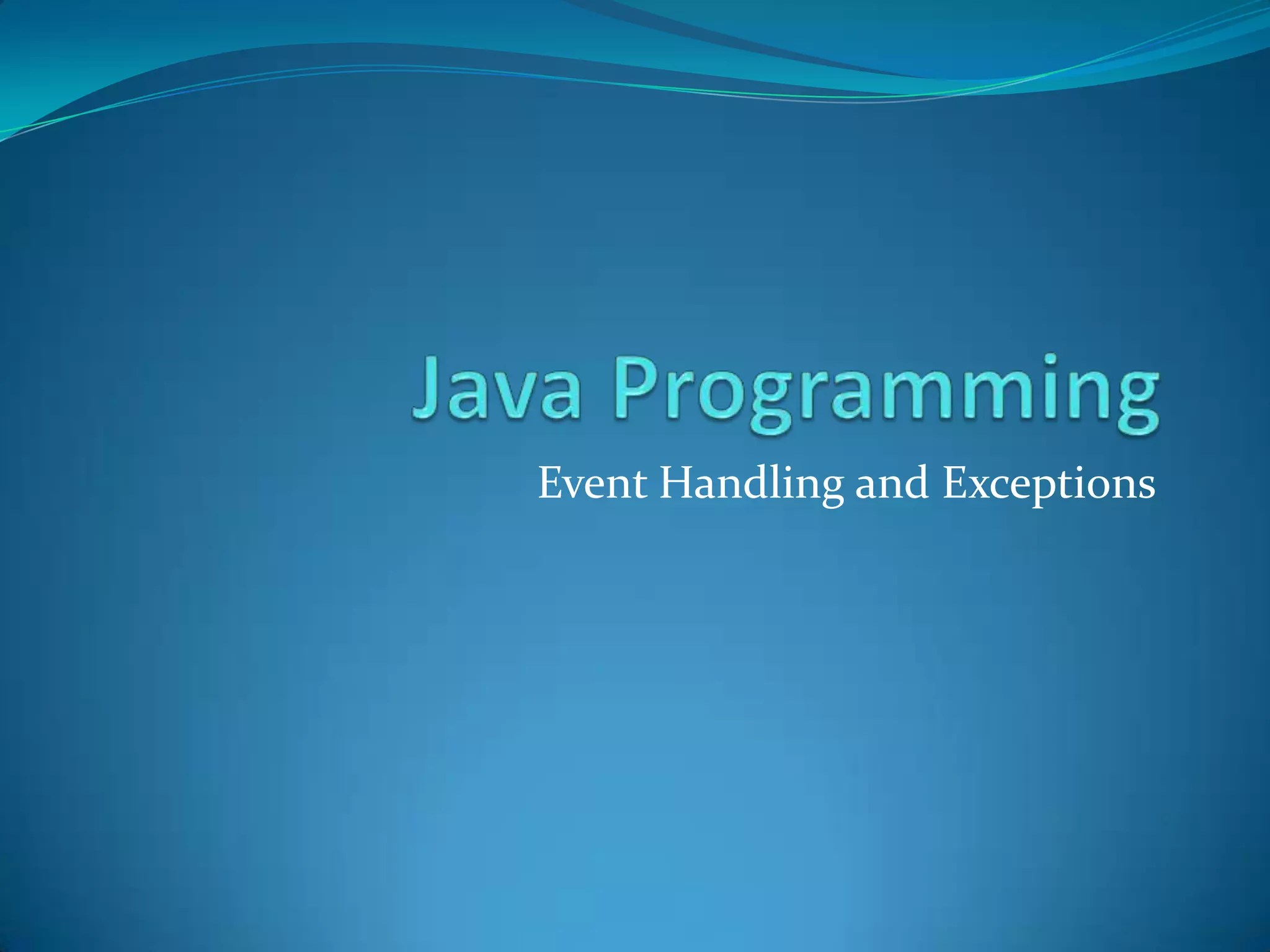 Java Programming

Event Handling and Exceptions